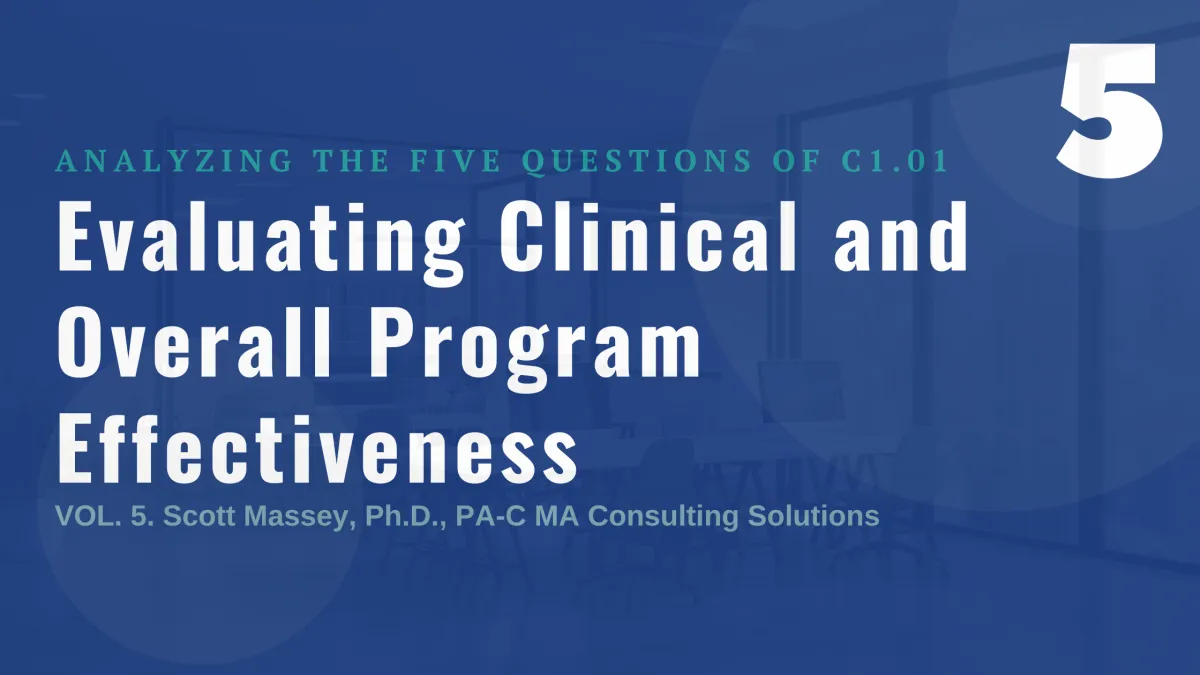 5

ANALYZING THE FIVE QUESTIONS OF C1.01

Evaluating Clinical and Overall Program Effectiveness

VOL. 5. Scott Massey, Ph.D., PA-C MA Consulting Solutions